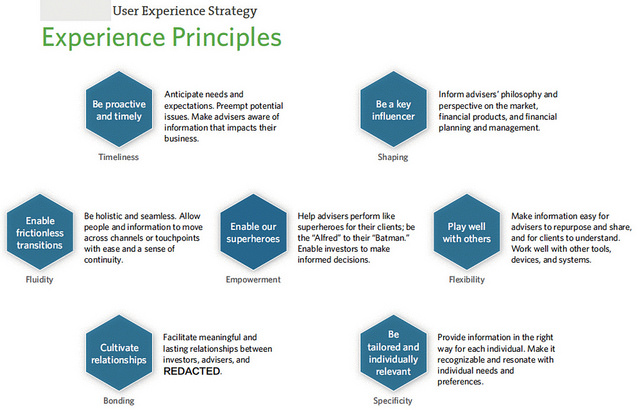 User Experience Strategy

Experience Principles

Be proactive and timely

Anticipate needs and expectations. Preempt potential issues. Make advisers aware of information that impacts their business.

Timeliness

Be a key influencer

Inform advisers' philosophy and perspective on the market, financial products, and financial planning and management.

Shaping

Enable frictionless transitions

Be holistic and seamless. Allow people and information to move across channels or touchpoints with ease and a sense of continuity.

Fluidity

Enable our superheroes

Help advisers perform like superheroes for their clients; be the "Alfred" to their "Batman." Enable investors to make informed decisions.

Empowerment

Play well with others

Make information easy for advisers to repurpose and share, and for clients to understand. Work well with other tools, devices, and systems.

Flexibility

Cultivate relationships

Facilitate meaningful and lasting relationships between investors, advisers, and REDACTED.

Bonding

Be tailored and individually relevant

Provide information in the right way for each individual. Make it recognizable and resonate with individual needs and preferences.

Specificity